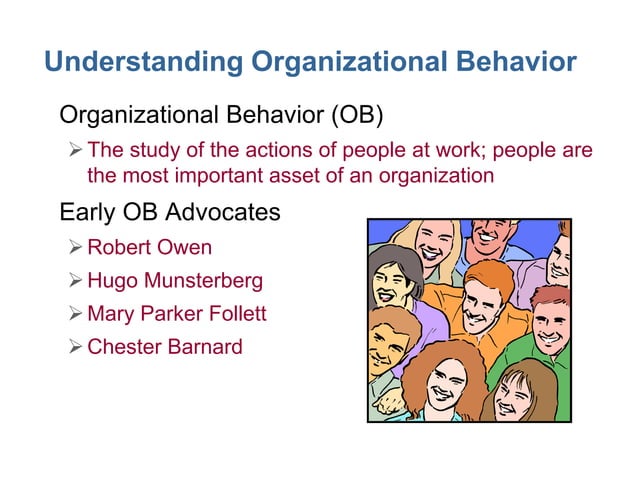 Understanding Organizational Behavior

Organizational Behavior (OB)

➢ The study of the actions of people at work; people are the most important asset of an organization

Early OB Advocates

➢ Robert Owen

➢ Hugo Munsterberg

➢ Mary Parker Follett

➢ Chester Barnard